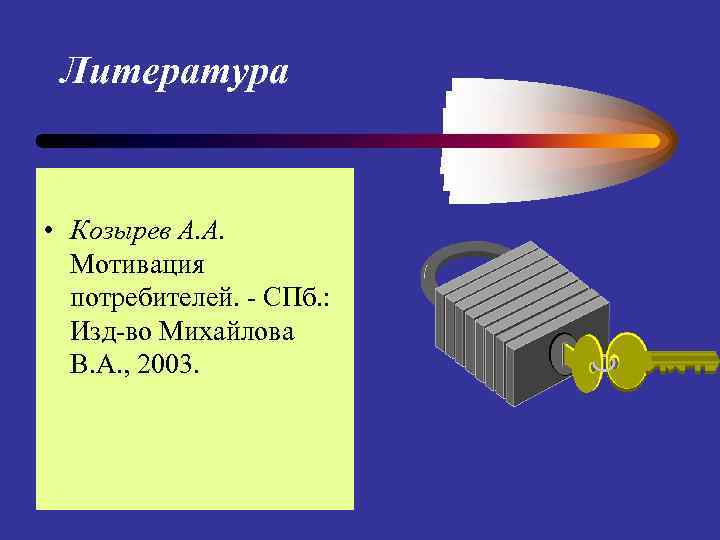 Литература

• Козырев А.А. Мотивация потребителей. - СПб.: Изд-во Михайлова В.А., 2003.